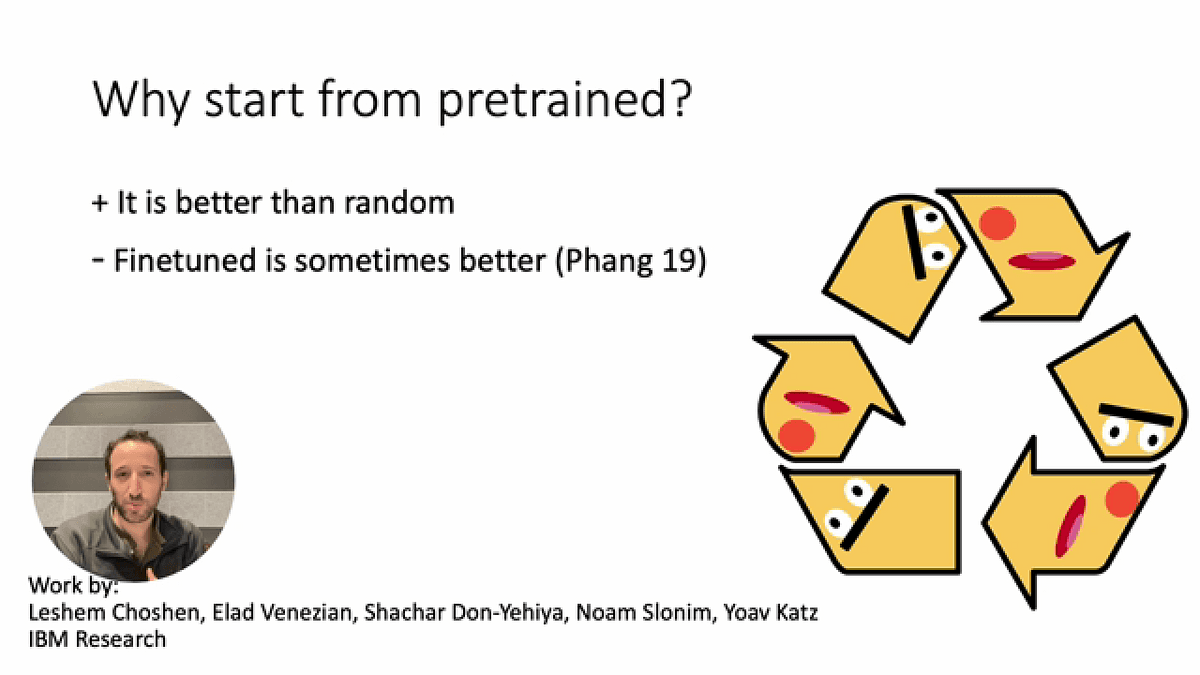 Why start from pretrained?

+ It is better than random

- Finetuned is sometimes better (Phang 19)

Work by:
Leshem Choshen, Elad Venezian, Shachar Don-Yehiya, Noam Slonim, Yoav Katz
IBM Research